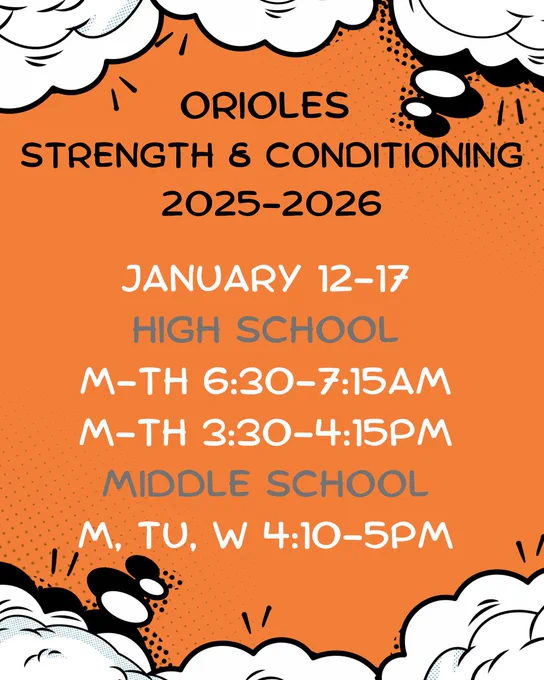 ORIOLES
STRENGTH & CONDITIONING
2025-2026

JANUARY 12-17
HIGH SCHOOL
M-TH 6:30-7:15AM
M-TH 3:30-4:15PM
MIDDLE SCHOOL
M, TU, W 4:10-5PM